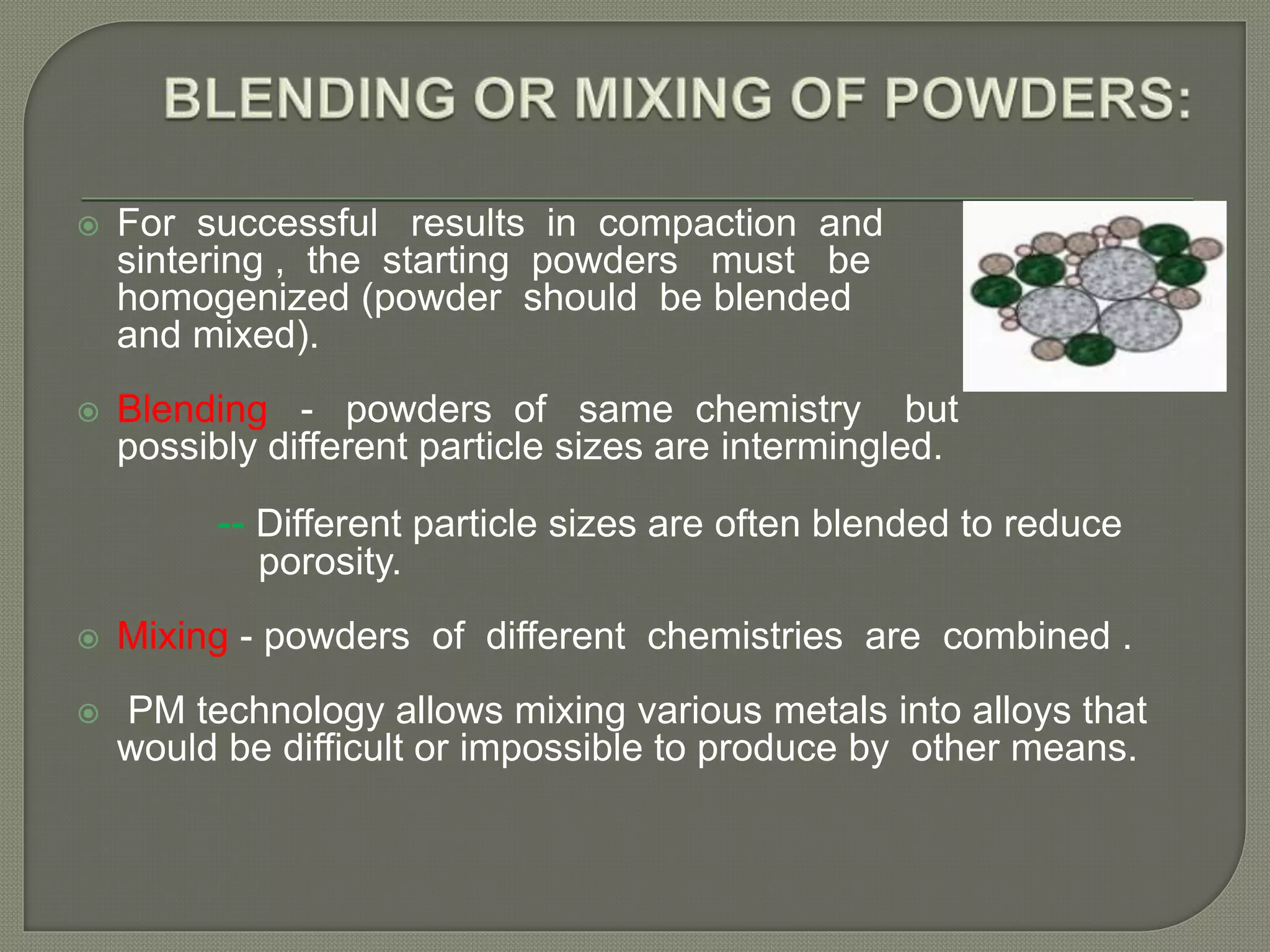 BLENDING OR MIXING OF POWDERS:

For successful results in compaction and sintering , the starting powders must be homogenized (powder should be blended and mixed).

Blending - powders of same chemistry but possibly different particle sizes are intermingled.

-- Different particle sizes are often blended to reduce porosity.

Mixing - powders of different chemistries are combined .

PM technology allows mixing various metals into alloys that would be difficult or impossible to produce by other means.